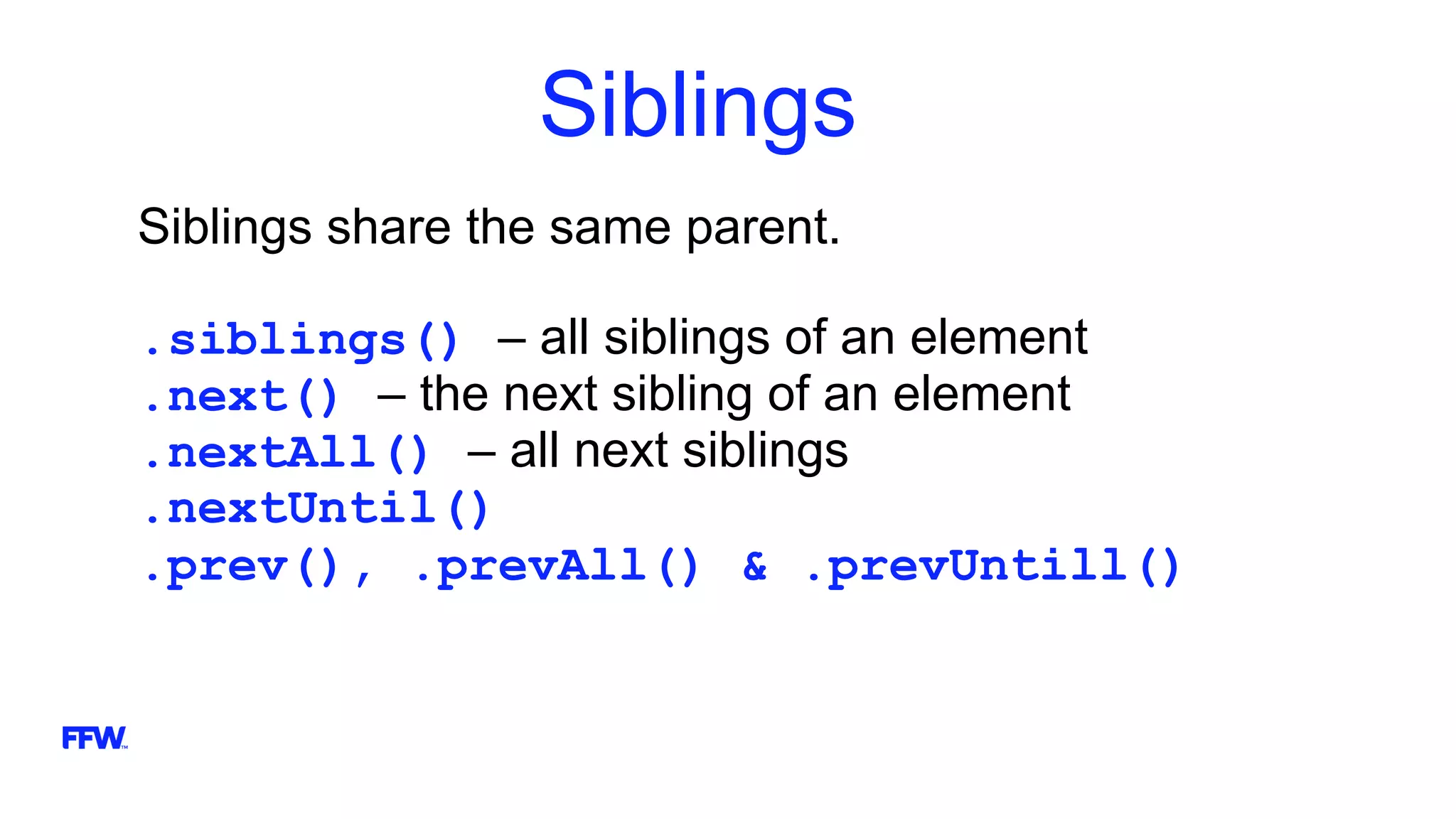 Siblings

Siblings share the same parent.

.siblings() – all siblings of an element
.next() – the next sibling of an element
.nextAll() – all next siblings
.nextUntil()
.prev(), .prevAll() & .prevUntill()

FFW™